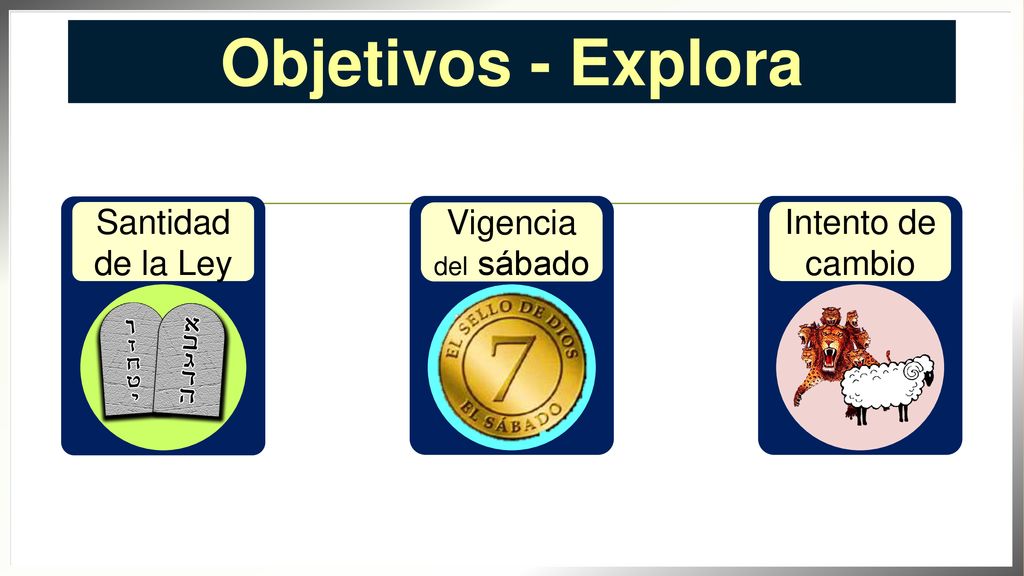 Objetivos - Explora

Santidad de la Ley

א ב ג ד ה
ו ז ח ט י

Vigencia del sábado

EL SELLO DE DIOS
7
EL SÁBADO

Intento de cambio